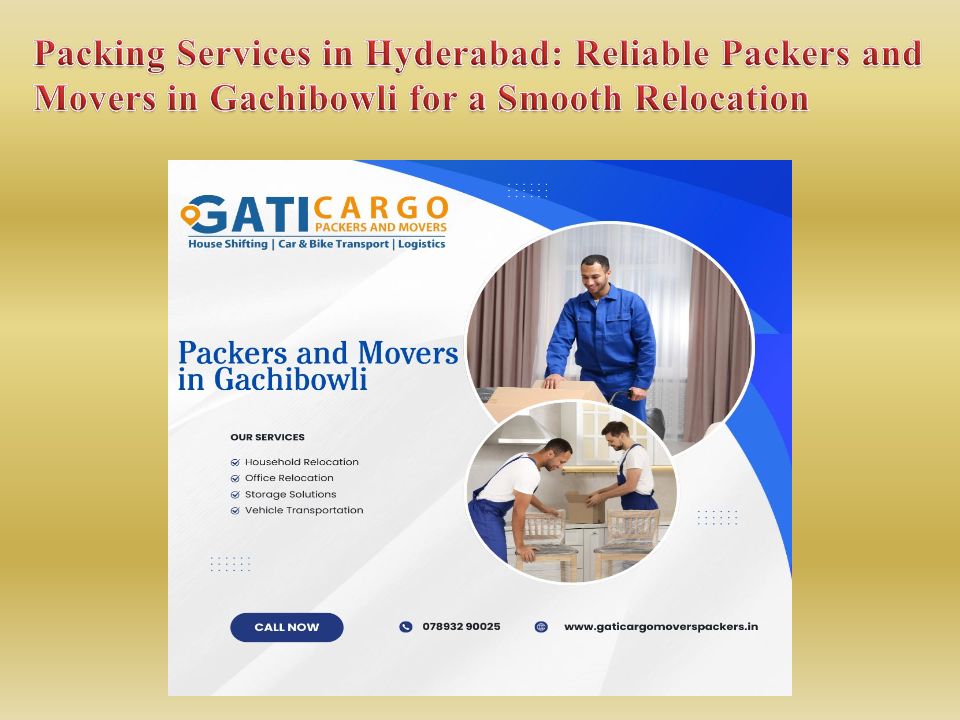 Packing Services in Hyderabad: Reliable Packers and Movers in Gachibowli for a Smooth Relocation

GATI CARGO
PACKERS AND MOVERS
House Shifting | Car & Bike Transport | Logistics

Packers and Movers in Gachibowli

OUR SERVICES
Household Relocation
Office Relocation
Storage Solutions
Vehicle Transportation

CALL NOW

078932 90025

www.gaticargomoverspackers.in